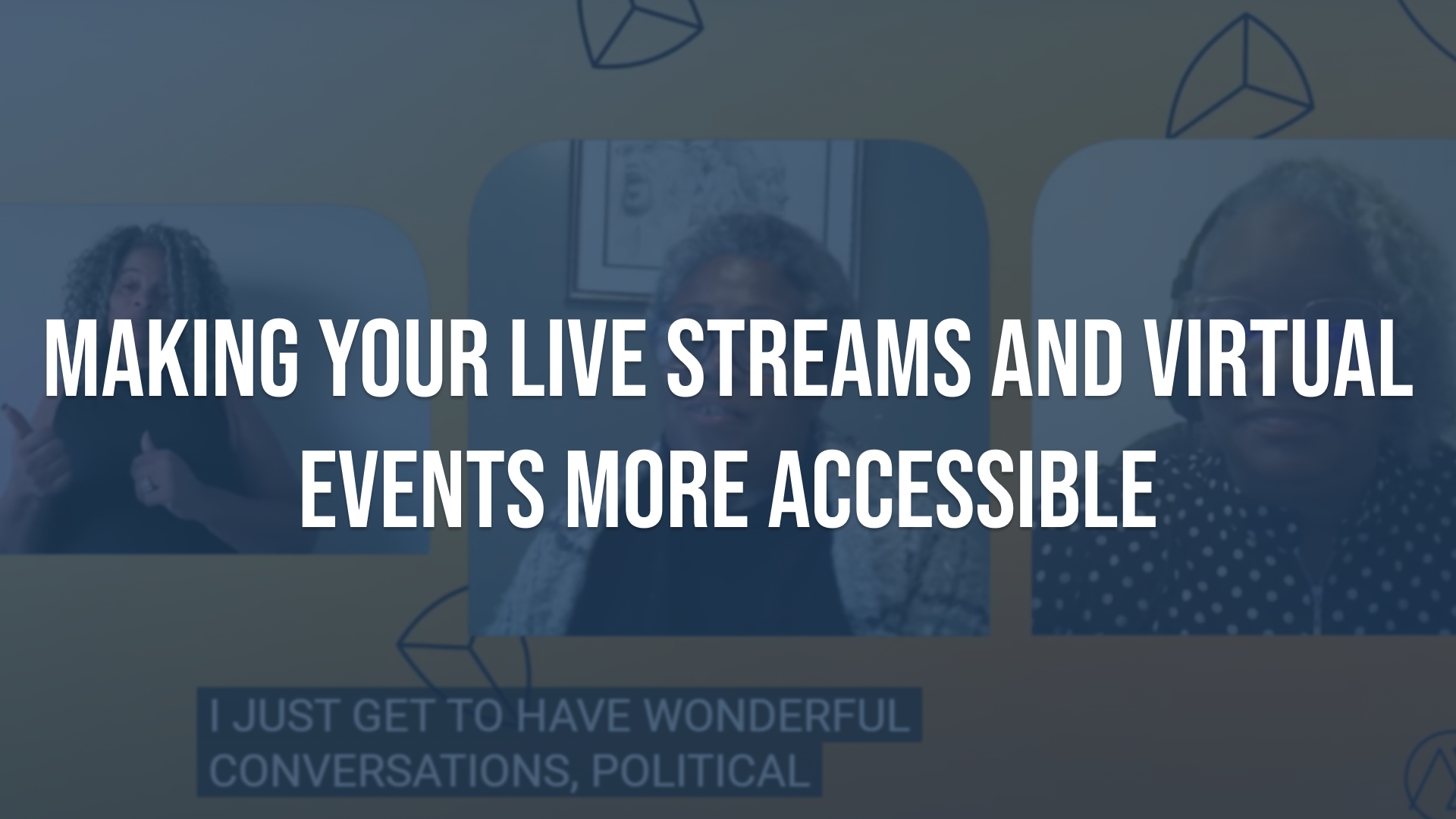 MAKING YOUR LIVE STREAMS AND VIRTUAL EVENTS MORE ACCESSIBLE

I JUST GET TO HAVE WONDERFUL CONVERSATIONS, POLITICAL